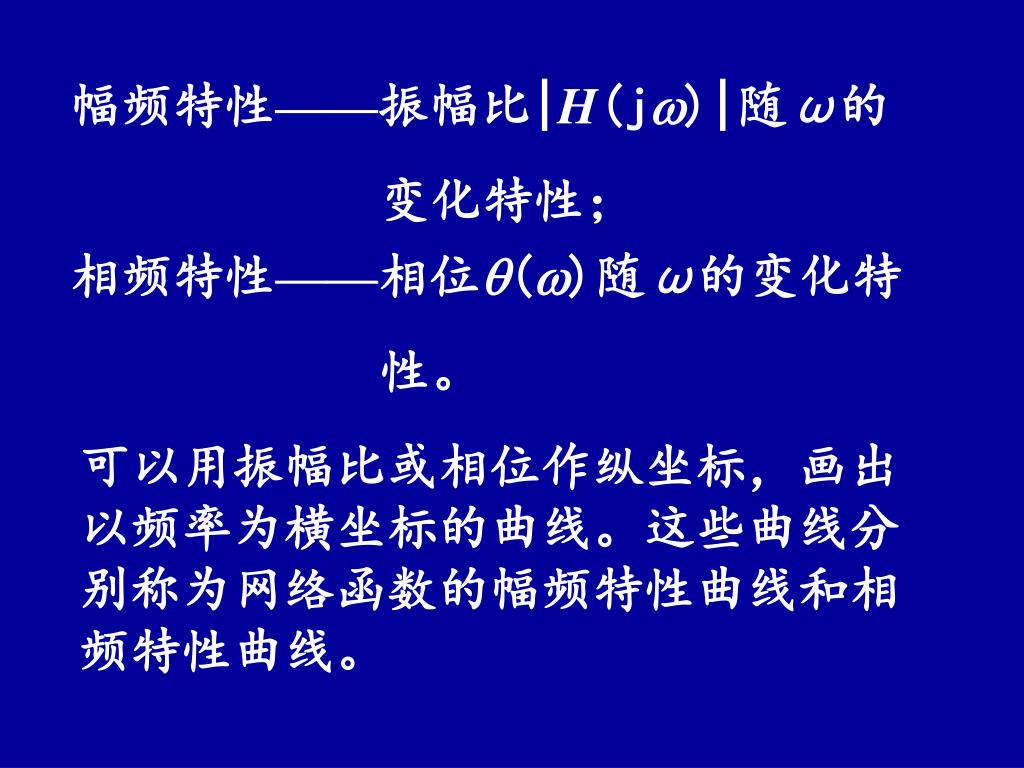 幅频特性——振幅比$|H(j\omega)|$随$\omega$的变化特性；

相频特性——相位$\theta(\omega)$随$\omega$的变化特性。

可以用振幅比或相位作纵坐标，画出以频率为横坐标的曲线。这些曲线分别称为网络函数的幅频特性曲线和相频特性曲线。